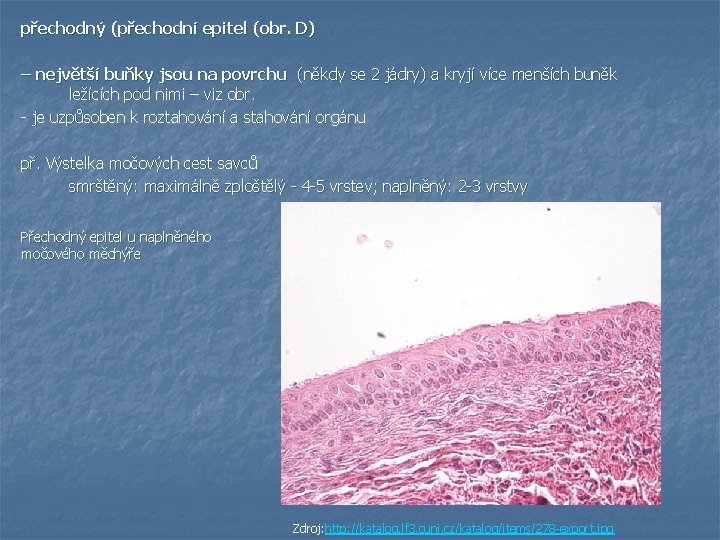 přechodný (přechodní epitel (obr. D)

– největší buňky jsou na povrchu (někdy se 2 jádry) a kryjí více menších buněk ležících pod nimi – viz obr.
- je uzpůsoben k roztahování a stahování orgánu

př. Výstelka močových cest savců
smrštěný: maximálně zploštělý - 4-5 vrstev; naplněný: 2-3 vrstvy

Přechodný epitel u naplněného močového měchýře

Zdroj:http://katalog.lf3.cuni.cz/katalog/items/278-export.jpg